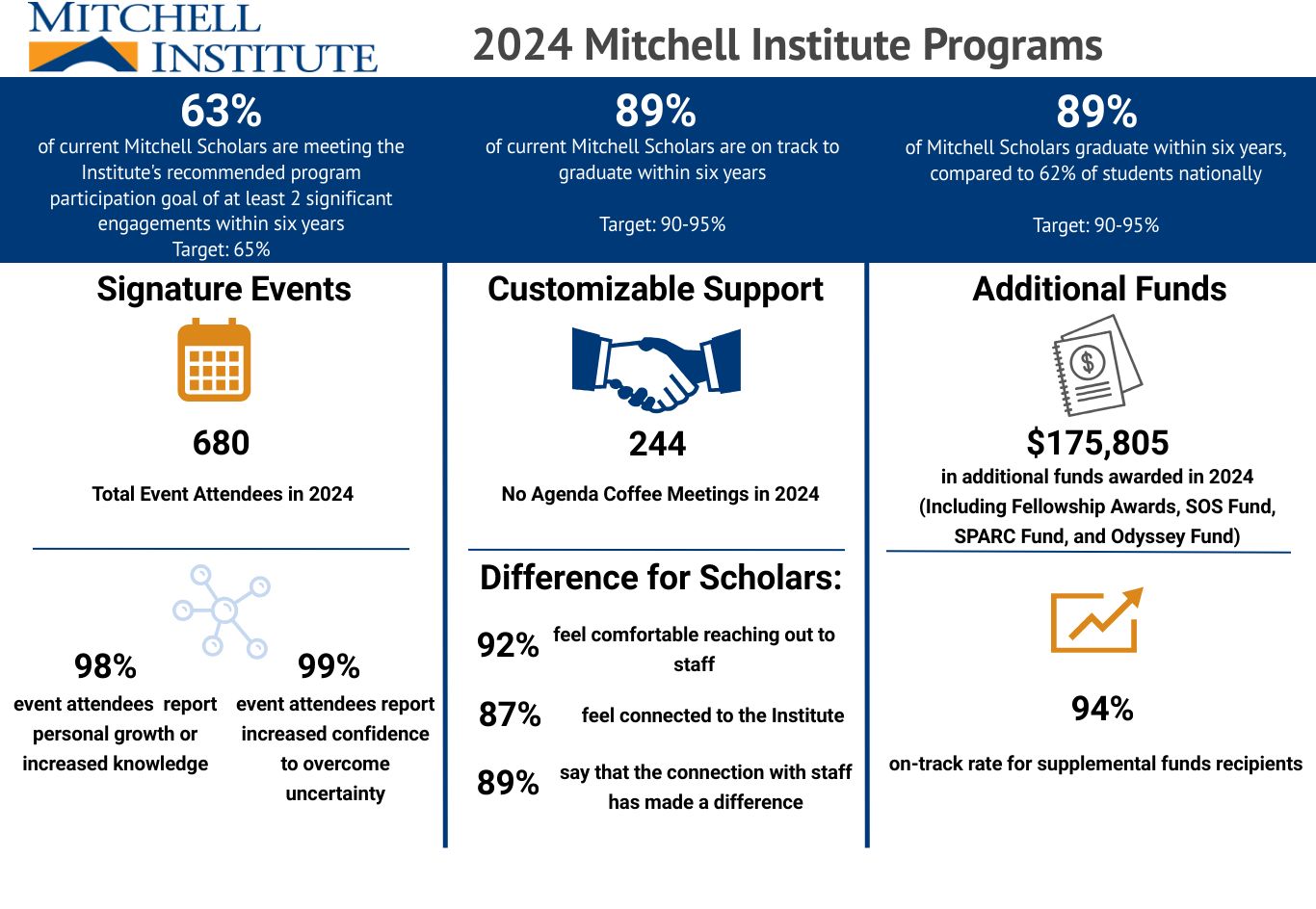 MITCHELL INSTITUTE

2024 Mitchell Institute Programs

63%
of current Mitchell Scholars are meeting the Institute's recommended program participation goal of at least 2 significant engagements within six years
Target: 65%

89%
of current Mitchell Scholars are on track to graduate within six years

Target: 90-95%

89%
of Mitchell Scholars graduate within six years, compared to 62% of students nationally

Target: 90-95%

Signature Events

680

Total Event Attendees in 2024

98%
event attendees report personal growth or increased knowledge

99%
event attendees report increased confidence to overcome uncertainty

Customizable Support

244

No Agenda Coffee Meetings in 2024

Difference for Scholars:

92% feel comfortable reaching out to staff

87% feel connected to the Institute

89% say that the connection with staff has made a difference

Additional Funds

$175,805
in additional funds awarded in 2024 (Including Fellowship Awards, SOS Fund, SPARC Fund, and Odyssey Fund)

94%

on-track rate for supplemental funds recipients